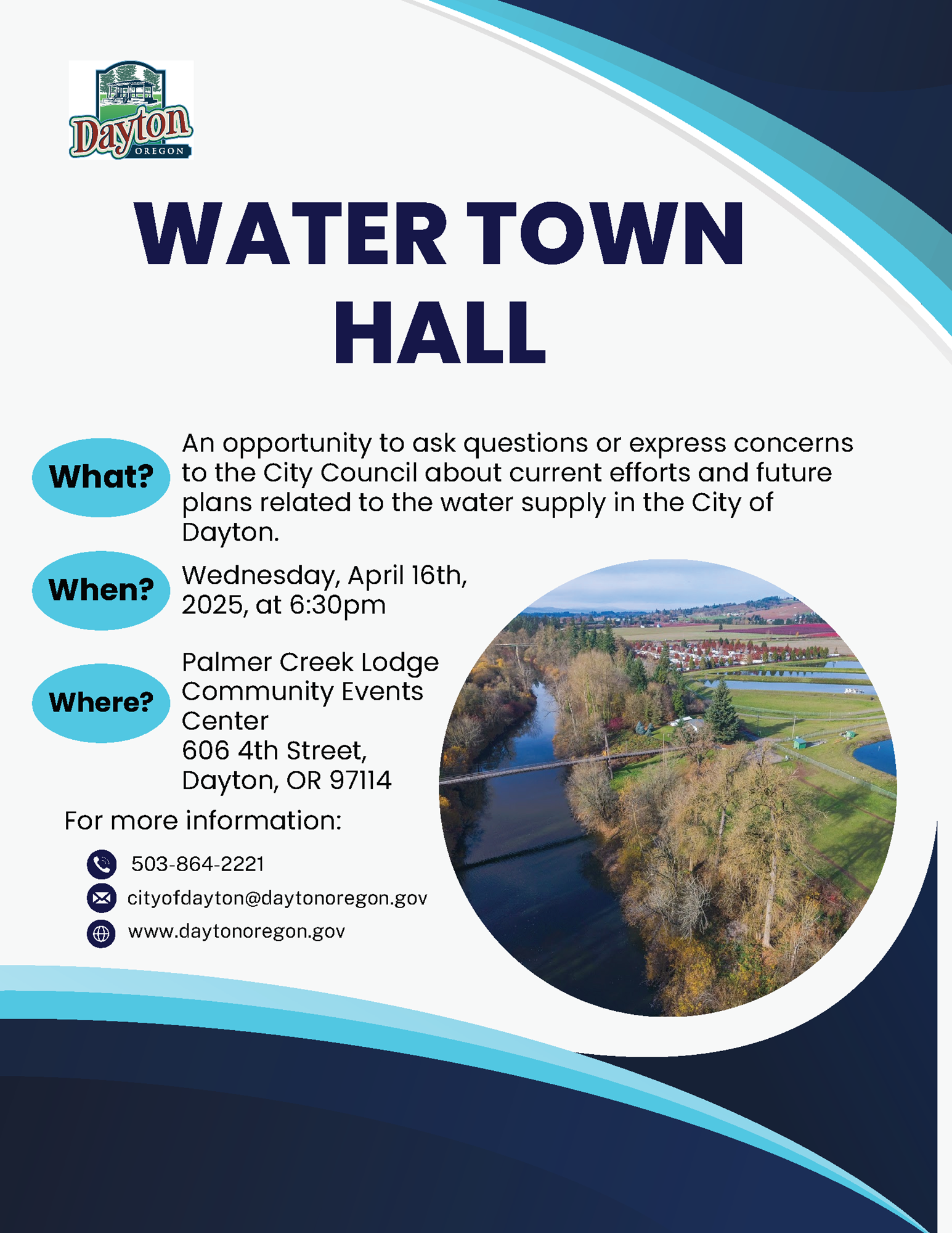 Dayton
OREGON

WATER TOWN HALL

What? An opportunity to ask questions or express concerns to the City Council about current efforts and future plans related to the water supply in the City of Dayton.

When? Wednesday, April 16th, 2025, at 6:30pm

Where? Palmer Creek Lodge Community Events Center
606 4th Street,
Dayton, OR 97114

For more information:

503-864-2221
cityofdayton@daytonoregon.gov
www.daytonoregon.gov